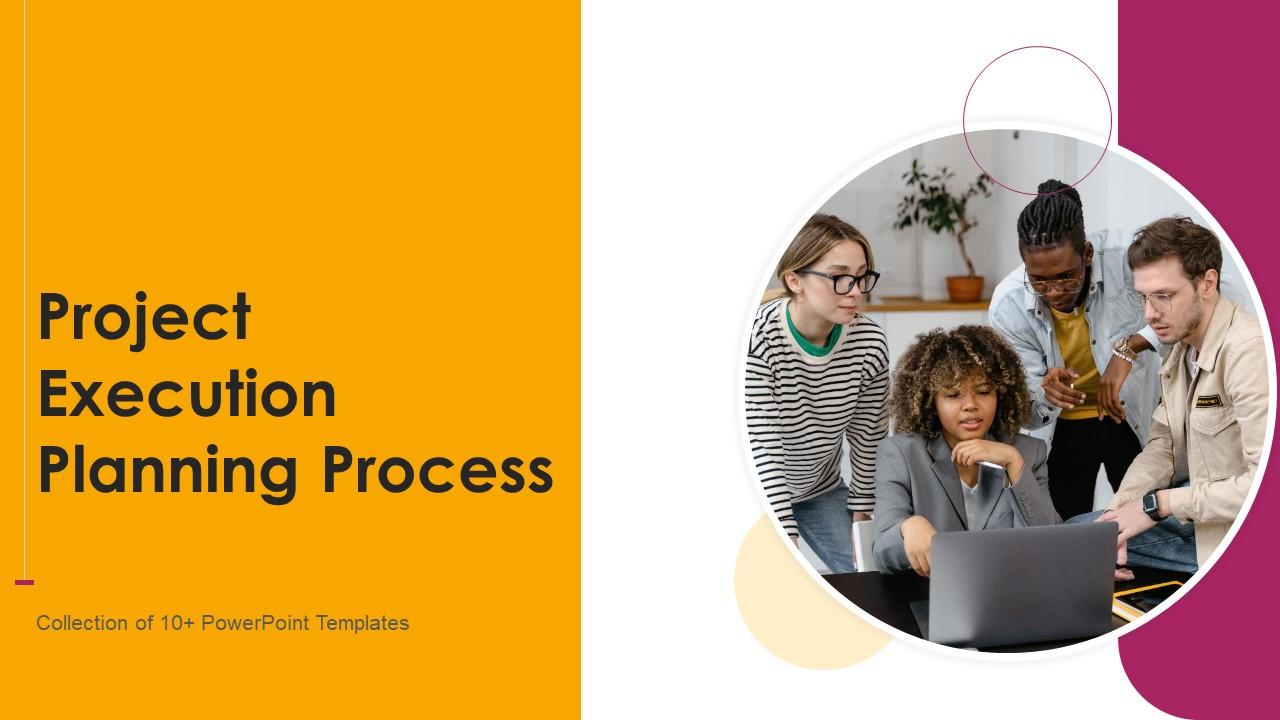 Project Execution Planning Process

Collection of 10+ PowerPoint Templates